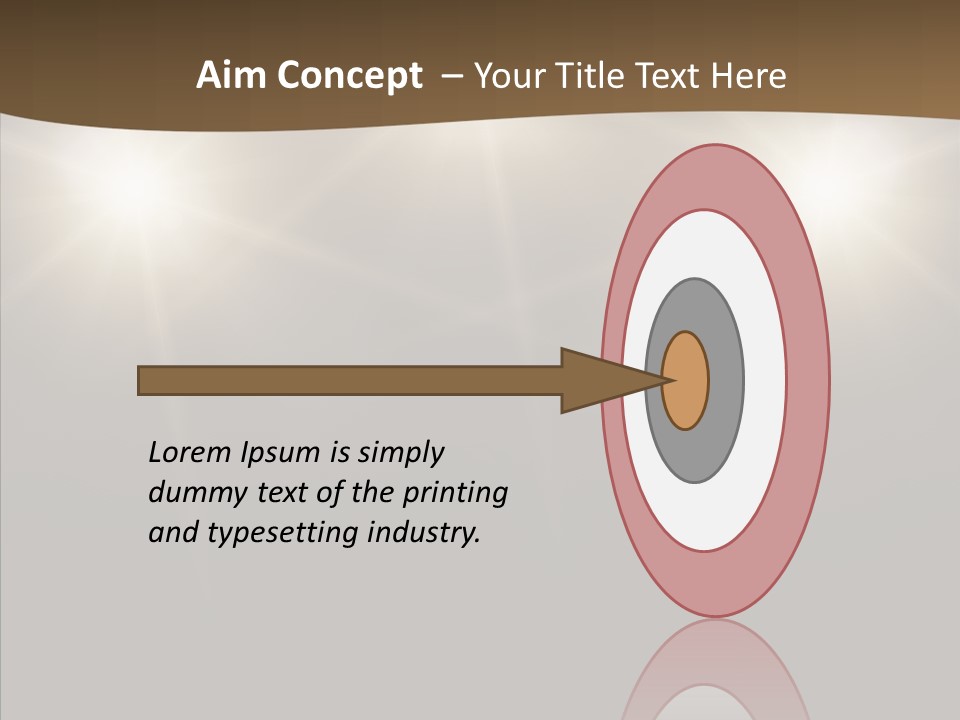 Aim Concept – Your Title Text Here

Lorem Ipsum is simply dummy text of the printing and typesetting industry.